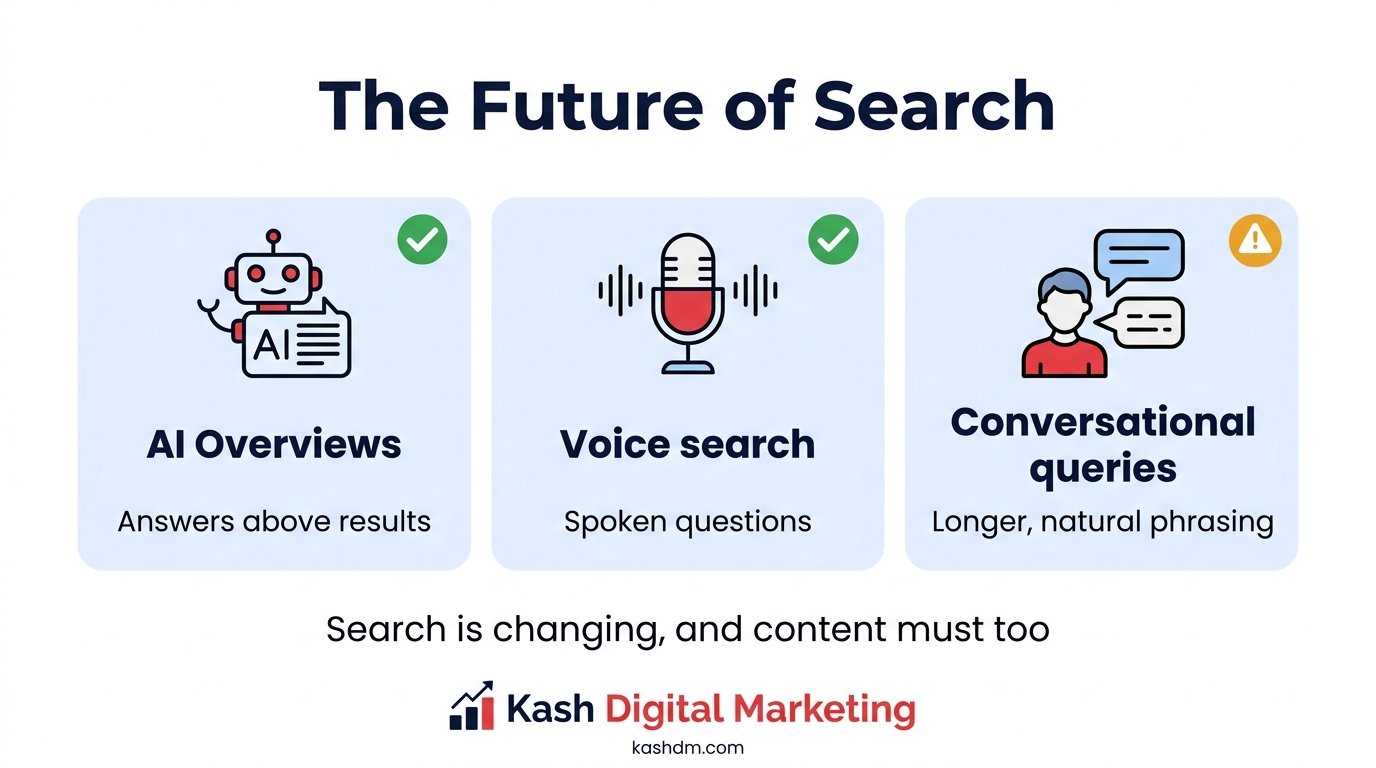 The Future of Search

AI

AI Overviews

Answers above results

Voice search

Spoken questions

Conversational queries

Longer, natural phrasing

Search is changing, and content must too

Kash Digital Marketing

kashdm.com